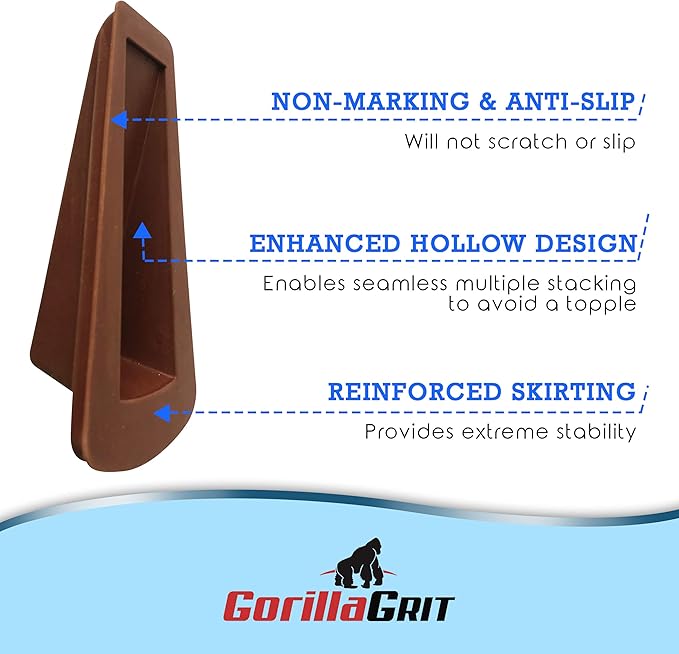 NON-MARKING & ANTI-SLIP
Will not scratch or slip

ENHANCED HOLLOW DESIGN
Enables seamless multiple stacking to avoid a topple

REINFORCED SKIRTING
Provides extreme stability

GorillaGRIT